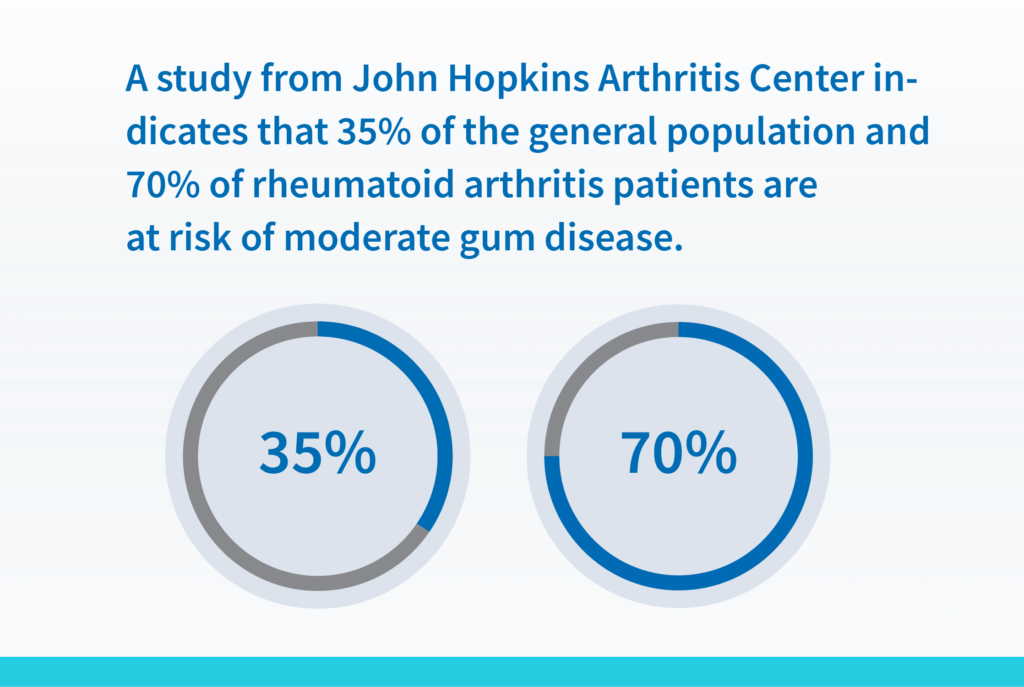 A study from John Hopkins Arthritis Center indicates that 35% of the general population and 70% of rheumatoid arthritis patients are at risk of moderate gum disease.

35%

70%